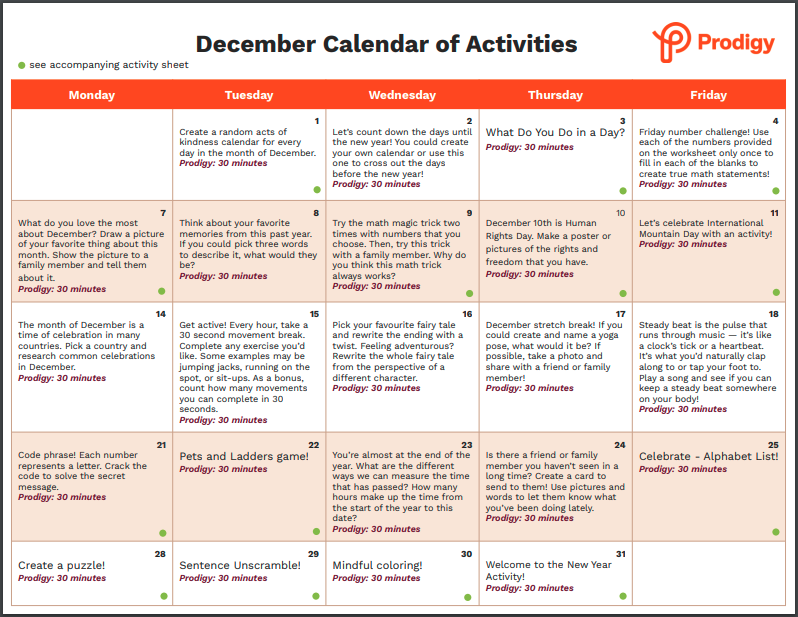 December Calendar of Activities

Prodigy

see accompanying activity sheet

| Monday | Tuesday | Wednesday | Thursday | Friday |
|---|---|---|---|---|
| | 1 Create a random acts of kindness calendar for every day in the month of December. Prodigy: 30 minutes | 2 Let's count down the days until the new year! You could create your own calendar or use this one to cross out the days before the new year! Prodigy: 30 minutes | 3 What Do You Do in a Day? Prodigy: 30 minutes | 4 Friday number challenge! Use each of the numbers provided on the worksheet only once to fill in each of the blanks to create true math statements! Prodigy: 30 minutes |
| 7 What do you love the most about December? Draw a picture of your favorite thing about this month. Show the picture to a family member and tell them about it. Prodigy: 30 minutes | 8 Think about your favorite memories from this past year. If you could pick three words to describe it, what would they be? Prodigy: 30 minutes | 9 Try the math magic trick two times with numbers that you choose. Then, try this trick with a family member. Why do you think this math trick always works? Prodigy: 30 minutes | 10 December 10th is Human Rights Day. Make a poster or pictures of the rights and freedom that you have. Prodigy: 30 minutes | 11 Let's celebrate International Mountain Day with an activity! Prodigy: 30 minutes |
| 14 The month of December is a time of celebration in many countries. Pick a country and research common celebrations in December. Prodigy: 30 minutes | 15 Get active! Every hour, take a 30 second movement break. Complete any exercise you'd like. Some examples may be jumping jacks, running on the spot, or sit-ups. As a bonus, count how many movements you can complete in 30 seconds. Prodigy: 30 minutes | 16 Pick your favourite fairy tale and rewrite the ending with a twist. Feeling adventurous? Rewrite the whole fairy tale from the perspective of a different character. Prodigy: 30 minutes | 17 December stretch break! If you could create and name a yoga pose, what would it be? If possible, take a photo and share with a friend or family member! Prodigy: 30 minutes | 18 Steady beat is the pulse that runs through music — it's like a clock's tick or a heartbeat. It's what you'd naturally clap along to or tap your foot to. Play a song and see if you can keep a steady beat somewhere on your body! Prodigy: 30 minutes |
| 21 Code phrase! Each number represents a letter. Crack the code to solve the secret message. Prodigy: 30 minutes | 22 Pets and Ladders game! Prodigy: 30 minutes | 23 You're almost at the end of the year. What are the different ways we can measure the time that has passed? How many hours make up the time from the start of the year to this date? Prodigy: 30 minutes | 24 Is there a friend or family member you haven't seen in a long time? Create a card to send to them! Use pictures and words to let them know what you've been doing lately. Prodigy: 30 minutes | 25 Celebrate - Alphabet List! Prodigy: 30 minutes |
| 28 Create a puzzle! Prodigy: 30 minutes | 29 Sentence Unscramble! Prodigy: 30 minutes | 30 Mindful coloring! Prodigy: 30 minutes | 31 Welcome to the New Year Activity! Prodigy: 30 minutes | |